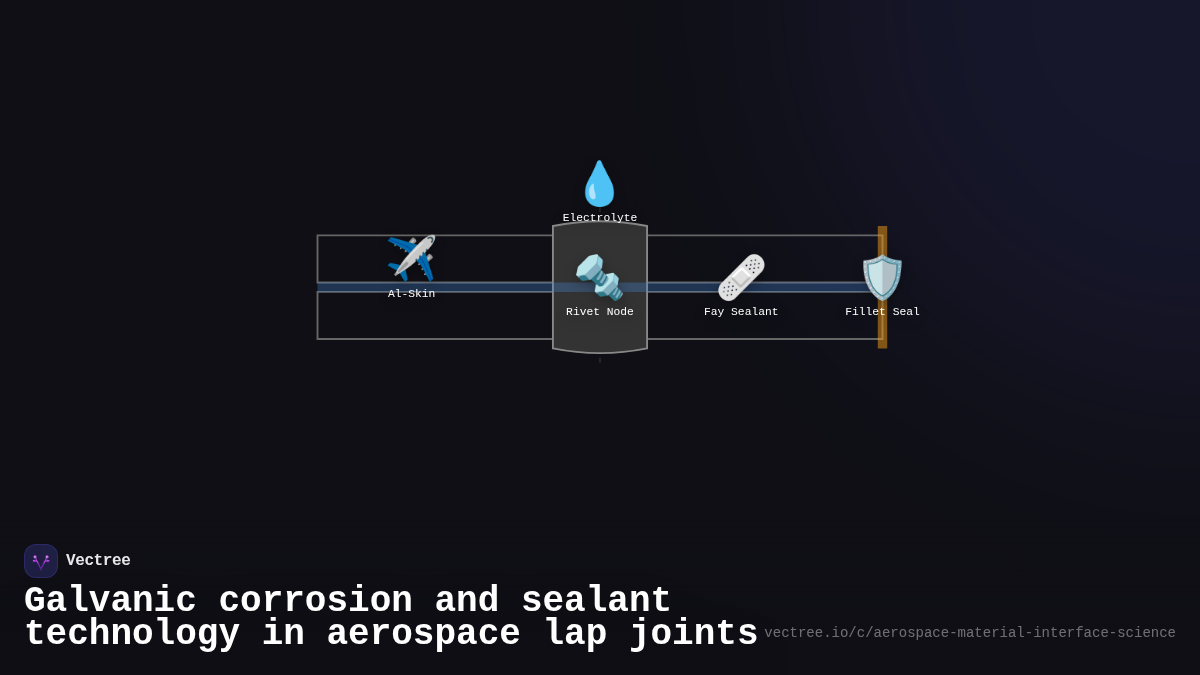 Electrolyte

Al-Skin

Rivet Node

Fay Sealant

Fillet Seal

Vectree

Galvanic corrosion and sealant technology in aerospace lap joints

vectree.io/c/aerospace-material-interface-science